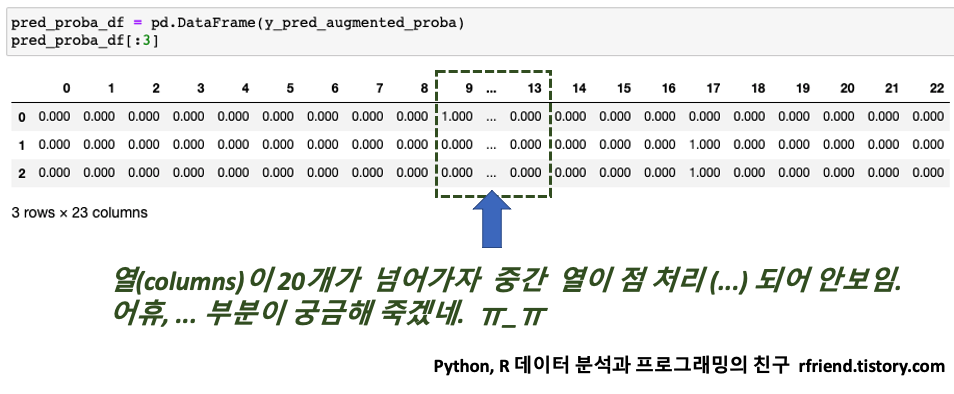 pred_proba_df = pd.DataFrame(y_pred_augmented_proba)
pred_proba_df[:3]

| | 0 | 1 | 2 | 3 | 4 | 5 | 6 | 7 | 8 | 9 | ... | 13 | 14 | 15 | 16 | 17 | 18 | 19 | 20 | 21 | 22 |
|---|---|---|---|---|---|---|---|---|---|---|---|---|---|---|---|---|---|---|---|---|---|
| 0 | 0.000 | 0.000 | 0.000 | 0.000 | 0.000 | 0.000 | 0.000 | 0.000 | 0.000 | 1.000 | ... | 0.000 | 0.000 | 0.000 | 0.000 | 0.000 | 0.000 | 0.000 | 0.000 | 0.000 | 0.000 |
| 1 | 0.000 | 0.000 | 0.000 | 0.000 | 0.000 | 0.000 | 0.000 | 0.000 | 0.000 | 0.000 | ... | 0.000 | 0.000 | 0.000 | 0.000 | 1.000 | 0.000 | 0.000 | 0.000 | 0.000 | 0.000 |
| 2 | 0.000 | 0.000 | 0.000 | 0.000 | 0.000 | 0.000 | 0.000 | 0.000 | 0.000 | 0.000 | ... | 0.000 | 0.000 | 0.000 | 0.000 | 1.000 | 0.000 | 0.000 | 0.000 | 0.000 | 0.000 |

3 rows × 23 columns

열(columns)이 20개가 넘어가자 중간 열이 점 처리 (...) 되어 안보임.
어휴, ... 부분이 궁금해 죽겠네. ㅠ_ㅠ

Python, R 데이터 분석과 프로그래밍의 친구 rfriend.tistory.com